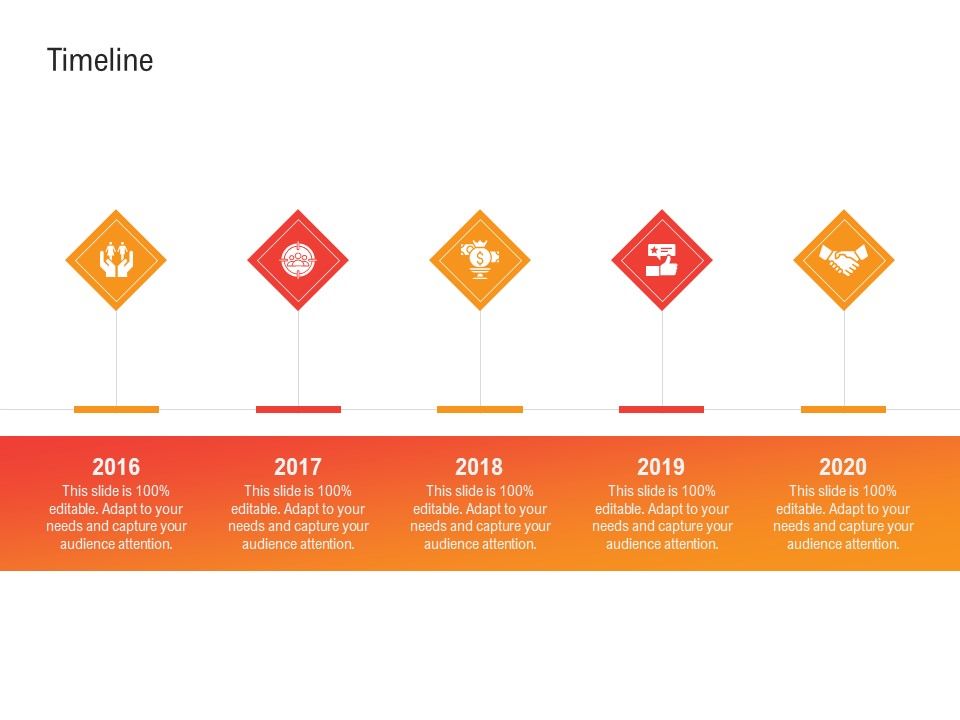 Timeline

2016
This slide is 100% editable. Adapt to your needs and capture your audience attention.

2017
This slide is 100% editable. Adapt to your needs and capture your audience attention.

2018
This slide is 100% editable. Adapt to your needs and capture your audience attention.

2019
This slide is 100% editable. Adapt to your needs and capture your audience attention.

2020
This slide is 100% editable. Adapt to your needs and capture your audience attention.